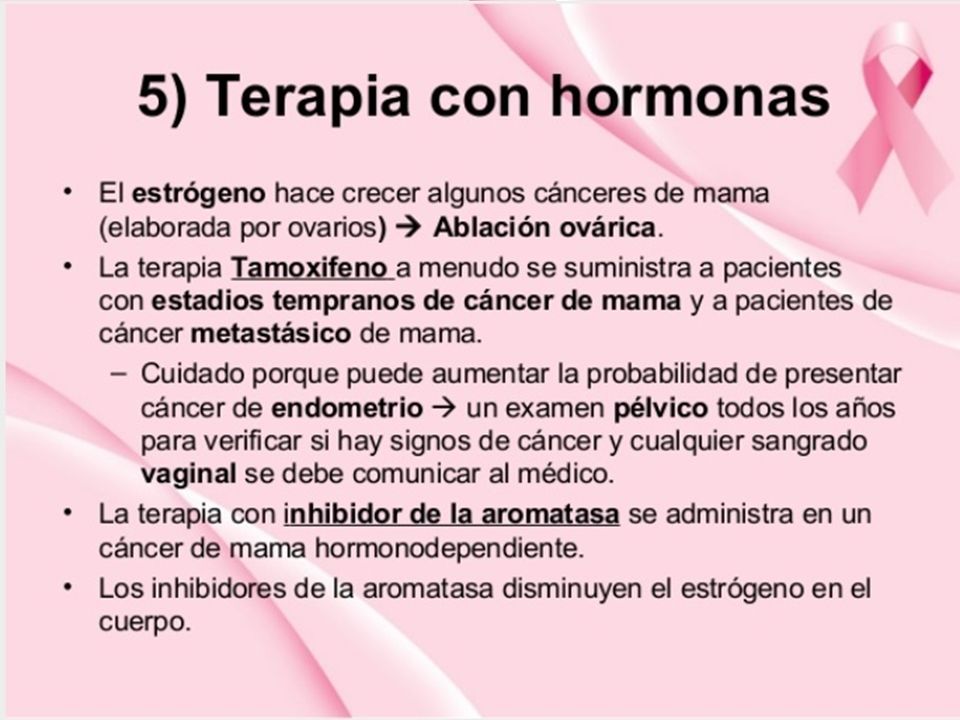 5) Terapia con hormonas

• El estrógeno hace crecer algunos cánceres de mama (elaborada por ovarios) → Ablación ovárica.
• La terapia Tamoxifeno a menudo se suministra a pacientes con estadios tempranos de cáncer de mama y a pacientes de cáncer metastásico de mama.
– Cuidado porque puede aumentar la probabilidad de presentar cáncer de endometrio → un examen pélvico todos los años para verificar si hay signos de cáncer y cualquier sangrado vaginal se debe comunicar al médico.
• La terapia con inhibidor de la aromatasa se administra en un cáncer de mama hormonodependiente.
• Los inhibidores de la aromatasa disminuyen el estrógeno en el cuerpo.